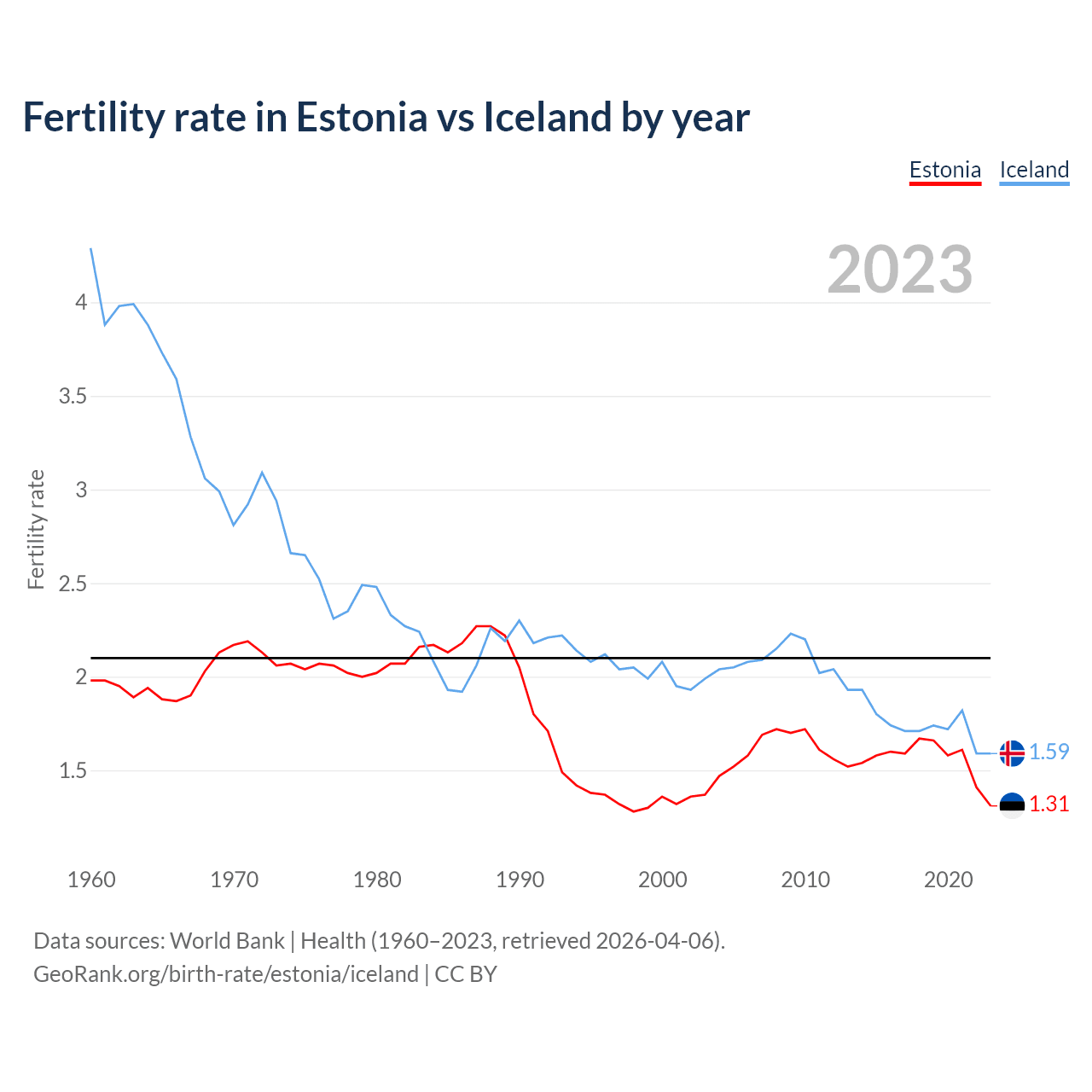 Fertility rate in Estonia vs Iceland by year

Estonia Iceland

2023

Fertility rate

4
3.5
3
2.5
2
1.5

1.59
1.31

1960 1970 1980 1990 2000 2010 2020

Data sources: World Bank | Health (1960–2023, retrieved 2026-04-06).
GeoRank.org/birth-rate/estonia/iceland | CC BY